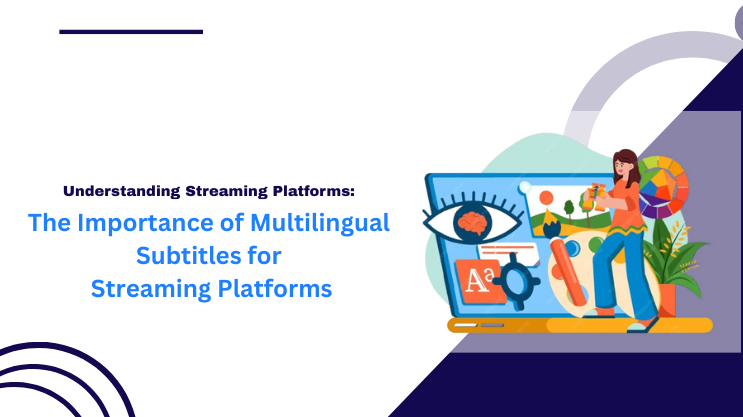 Understanding Streaming Platforms:

The Importance of Multilingual Subtitles for Streaming Platforms

Aa